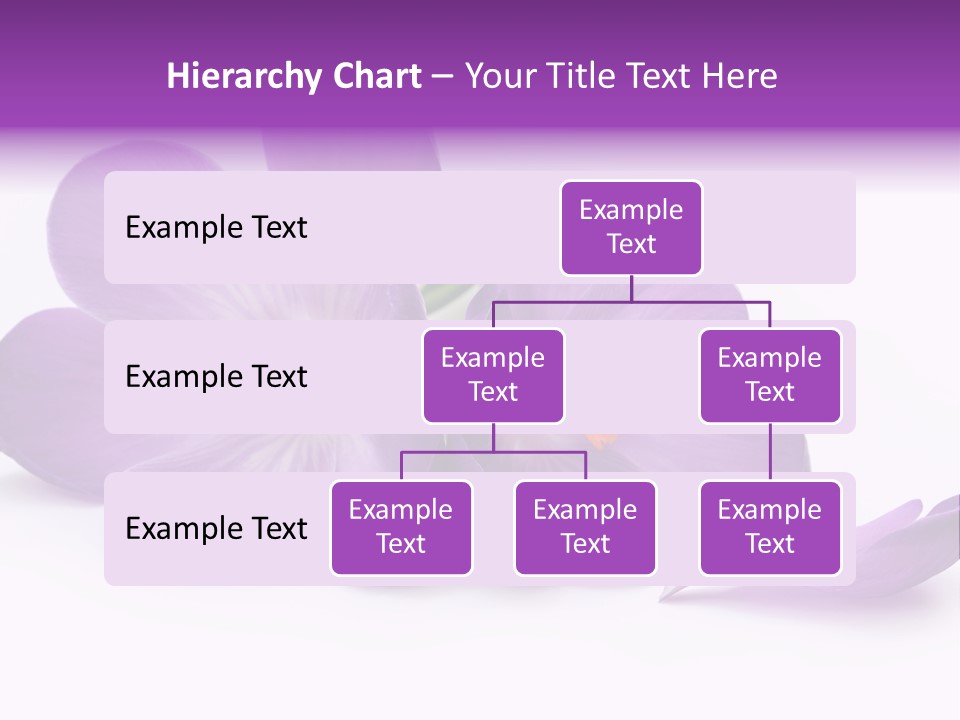 Hierarchy Chart – Your Title Text Here

Example Text

Example Text

Example Text

Example Text

Example Text

Example Text

Example Text

Example Text

Example Text